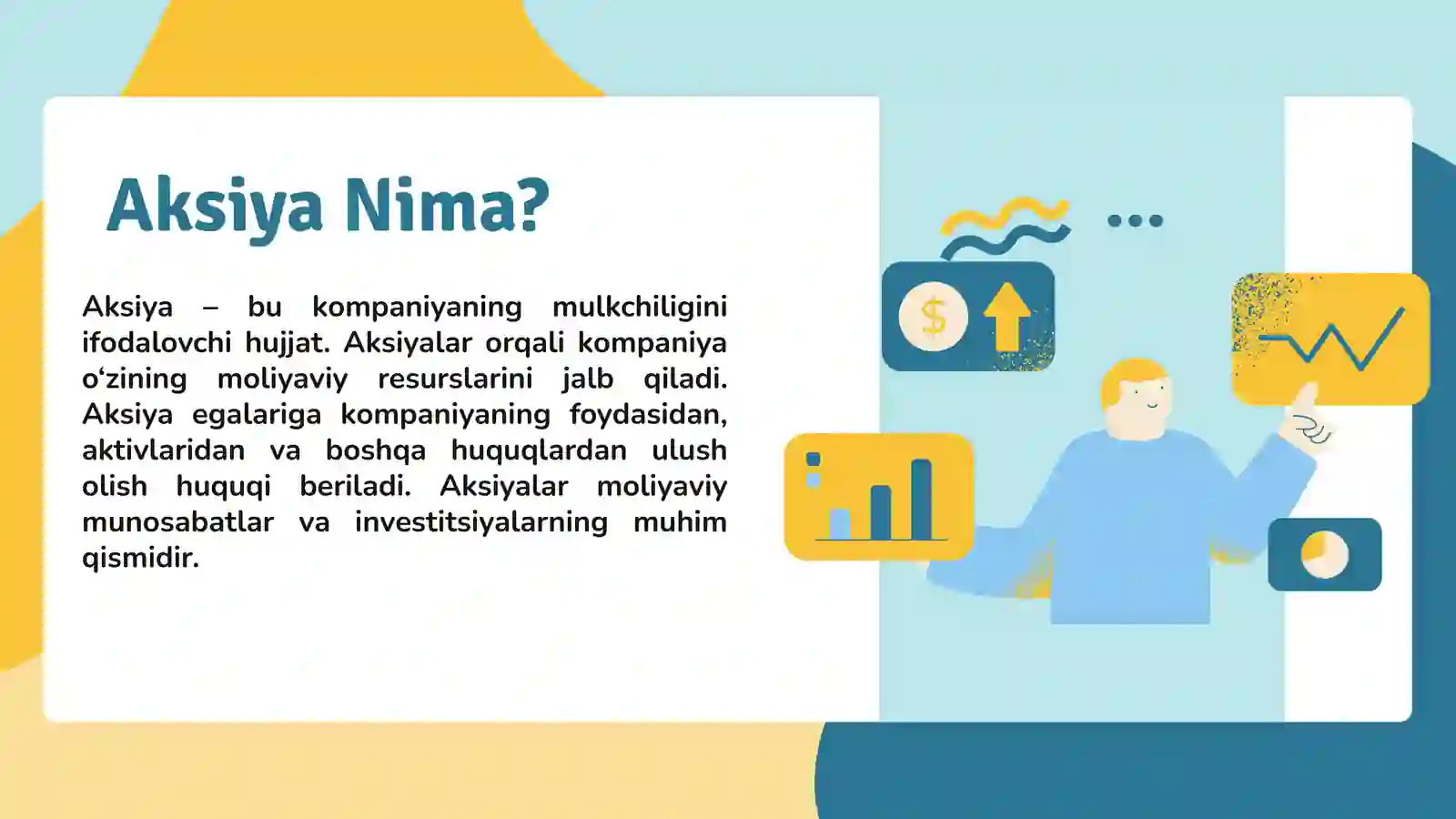 Aksiya Nima?

Aksiya – bu kompaniyaning mulkchiligini ifodalovchi hujjat. Aksiyalar orqali kompaniya o‘zining moliyaviy resurslarini jalb qiladi. Aksiya egalariga kompaniyaning foydasidan, aktivlaridan va boshqa huquqlardan ulush olish huquqi beriladi. Aksiyalar moliyaviy munosabatlar va investitsiyalarning muhim qismidir.

$